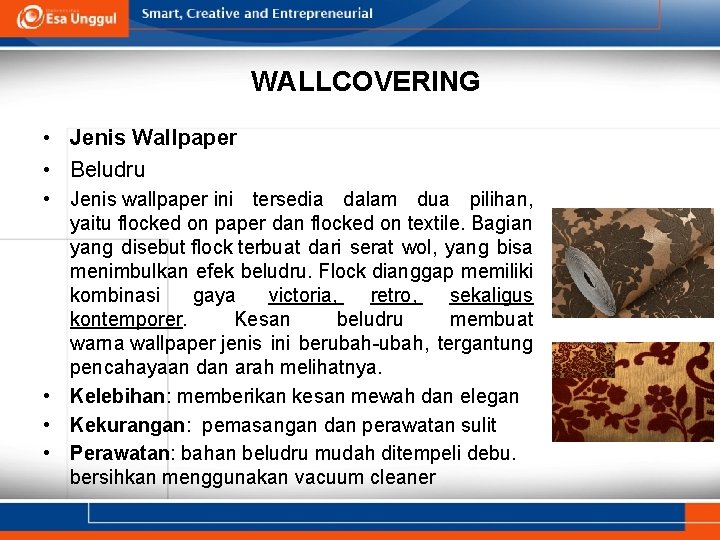 Esa Unggul Smart, Creative and Entrepreneurial

WALLCOVERING

• Jenis Wallpaper
• Beludru
• Jenis wallpaper ini tersedia dalam dua pilihan, yaitu flocked on paper dan flocked on textile. Bagian yang disebut flock terbuat dari serat wol, yang bisa menimbulkan efek beludru. Flock dianggap memiliki kombinasi gaya victoria, retro, sekaligus kontemporer. Kesan beludru membuat warna wallpaper jenis ini berubah-ubah, tergantung pencahayaan dan arah melihatnya.
• Kelebihan: memberikan kesan mewah dan elegan
• Kekurangan: pemasangan dan perawatan sulit
• Perawatan: bahan beludru mudah ditempeli debu. bersihkan menggunakan vacuum cleaner